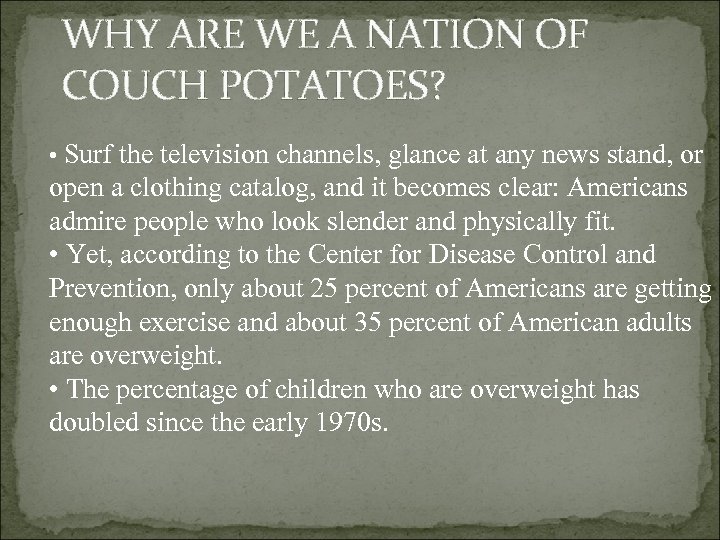 WHY ARE WE A NATION OF COUCH POTATOES?

• Surf the television channels, glance at any news stand, or open a clothing catalog, and it becomes clear: Americans admire people who look slender and physically fit.
• Yet, according to the Center for Disease Control and Prevention, only about 25 percent of Americans are getting enough exercise and about 35 percent of American adults are overweight.
• The percentage of children who are overweight has doubled since the early 1970s.